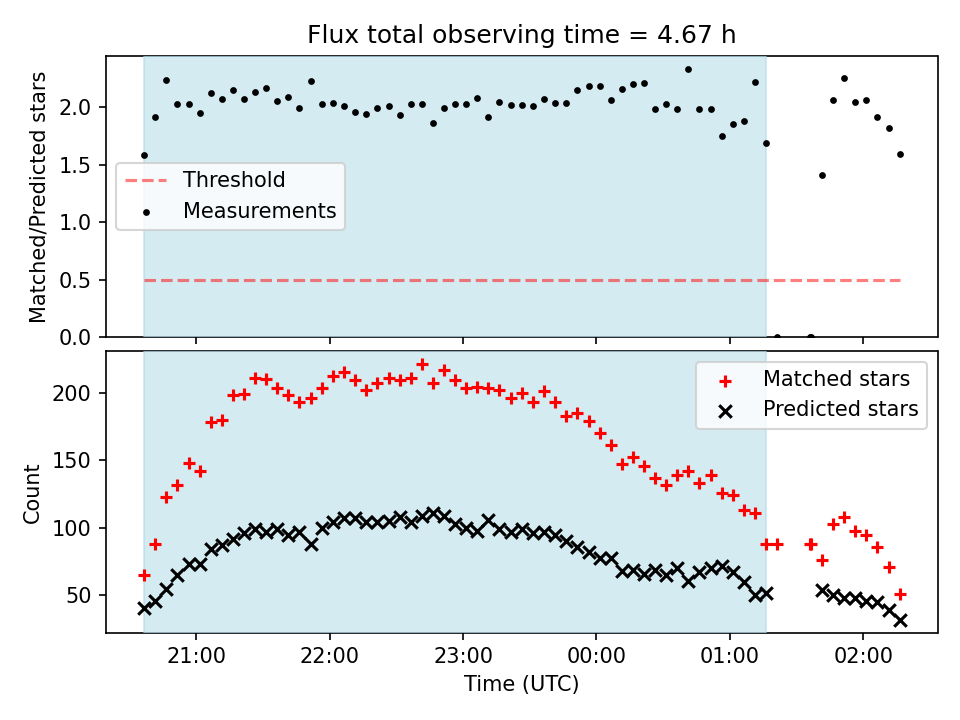 Flux total observing time = 4.67 h

Matched/Predicted stars

2.0
1.5
1.0
0.5
0.0

Threshold
Measurements

Count

200
150
100
50

Matched stars
Predicted stars

21:00
22:00
23:00
00:00
01:00
02:00

Time (UTC)